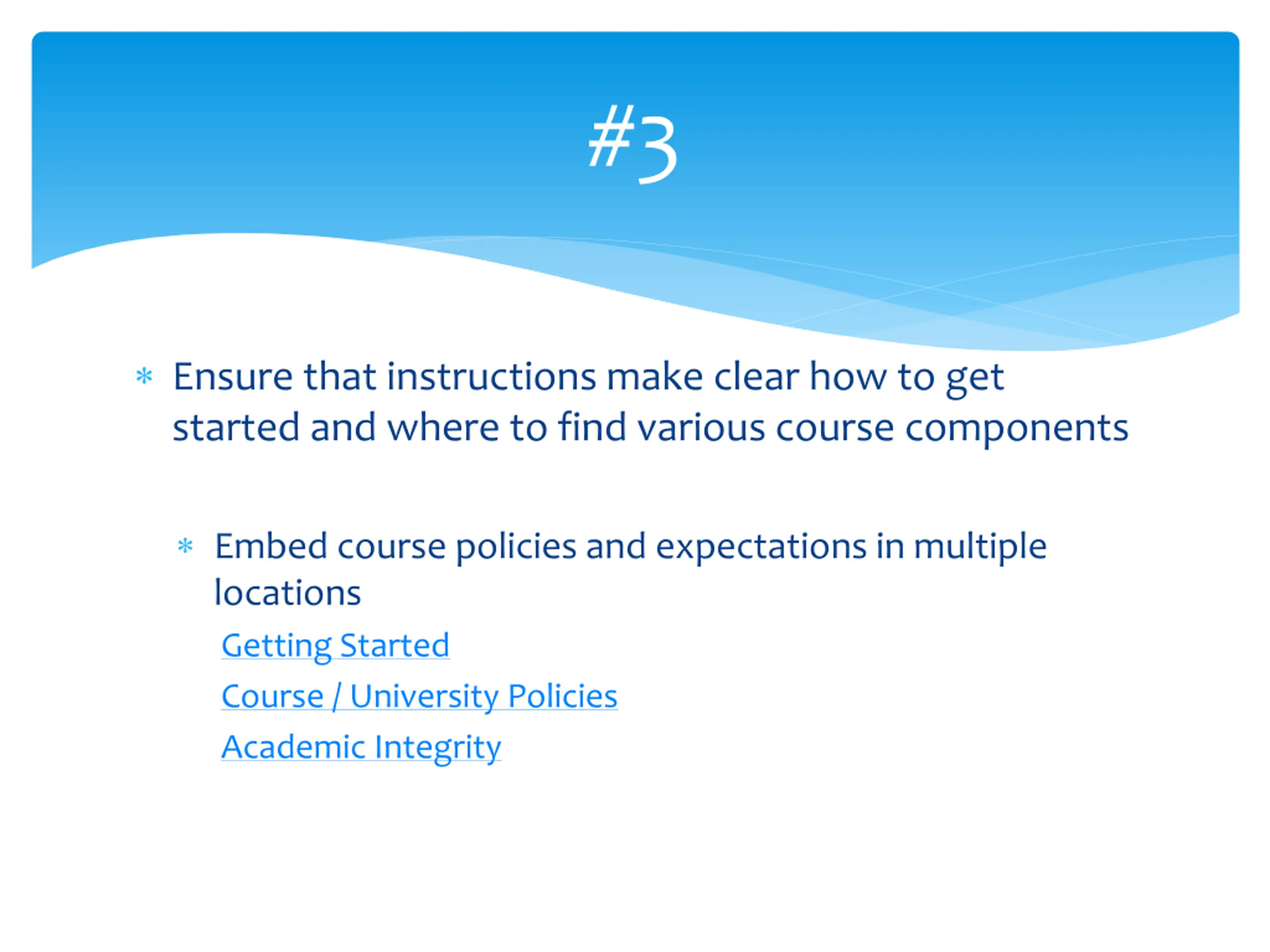 #3

* Ensure that instructions make clear how to get started and where to find various course components

* Embed course policies and expectations in multiple locations

Getting Started

Course / University Policies

Academic Integrity